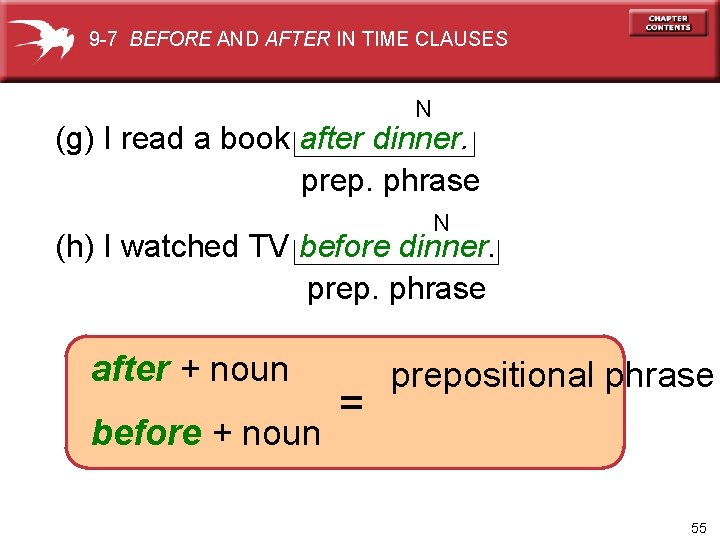 9-7 BEFORE AND AFTER IN TIME CLAUSES

CHAPTER CONTENTS

N

(g) I read a book after dinner.

prep. phrase

N

(h) I watched TV before dinner.

prep. phrase

after + noun

before + noun

=

prepositional phrase

55